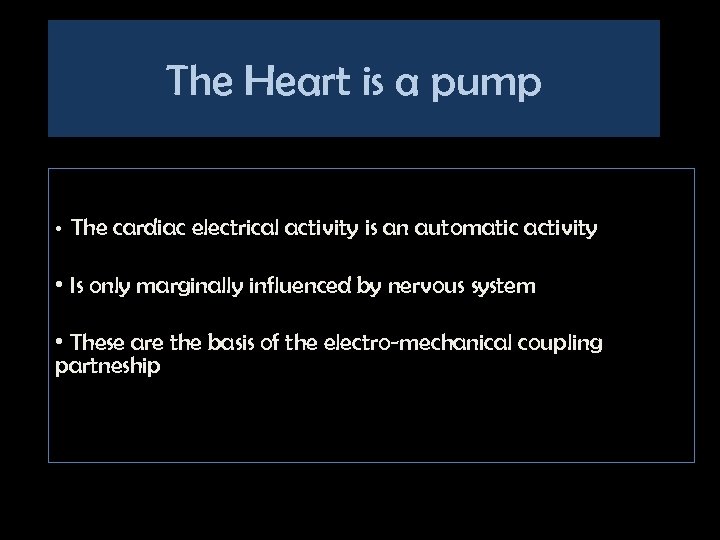 The Heart is a pump

• The cardiac electrical activity is an automatic activity

• Is only marginally influenced by nervous system

• These are the basis of the electro-mechanical coupling partneship